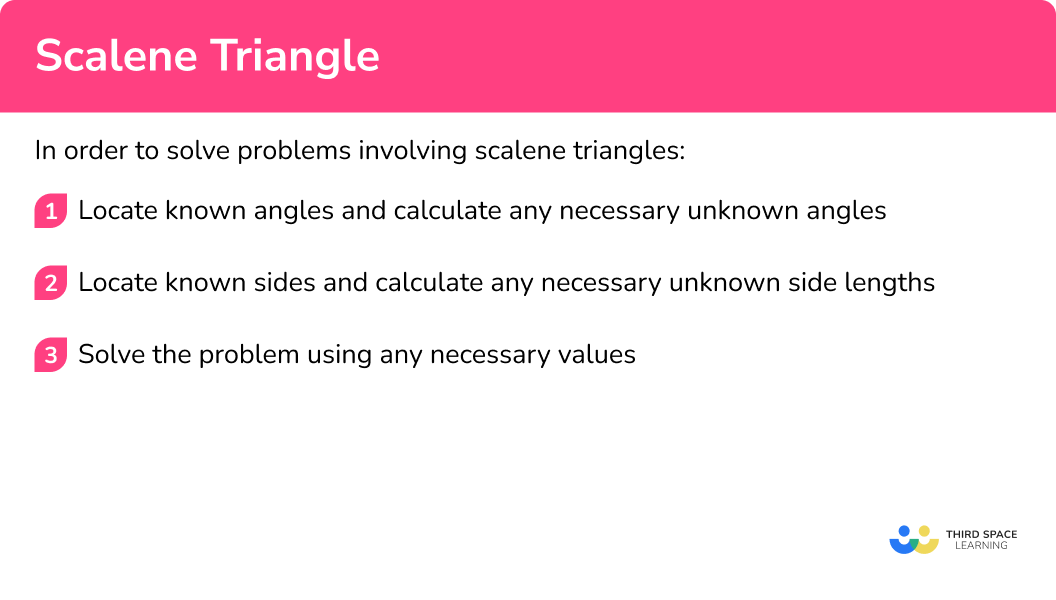 Scalene Triangle

In order to solve problems involving scalene triangles:

1 Locate known angles and calculate any necessary unknown angles

2 Locate known sides and calculate any necessary unknown side lengths

3 Solve the problem using any necessary values

THIRD SPACE LEARNING